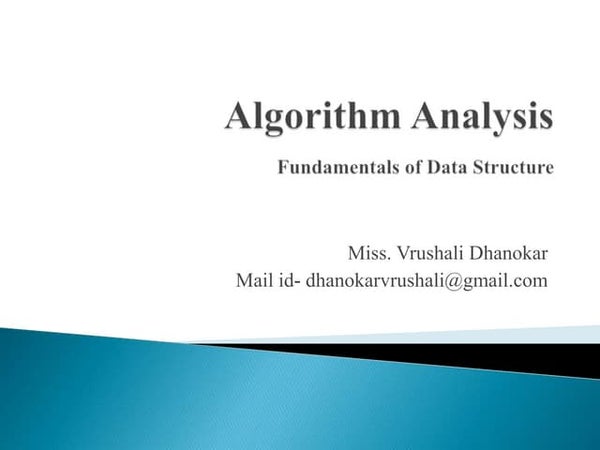 Algorithm Analysis

Fundamentals of Data Structure

Miss. Vrushali Dhanokar
Mail id- dhanokarvrushali@gmail.com